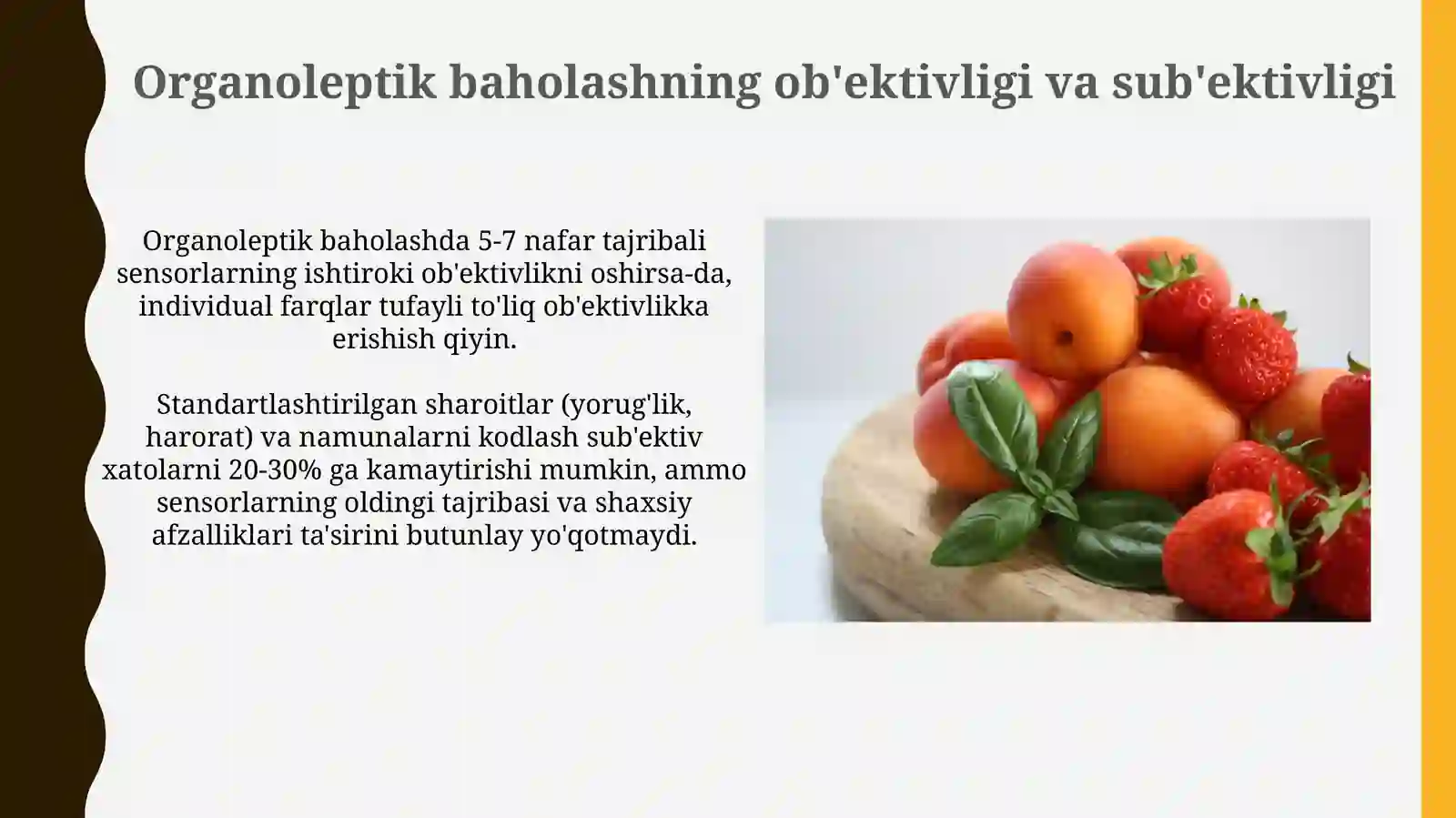 Organoleptik baholashning ob'ektivligi va sub'ektivligi

Organoleptik baholashda 5-7 nafar tajribali sensorlarning ishtiroki ob'ektivlikni oshirsa-da, individual farqlar tufayli to'liq ob'ektivlikka erishish qiyin.

Standartlashtirilgan sharoitlar (yorug'lik, harorat) va namunalarni kodlash sub'ektiv xatolarni 20-30% ga kamaytirishi mumkin, ammo sensorlarning oldingi tajribasi va shaxsiy afzalliklari ta'sirini butunlay yo'qotmaydi.